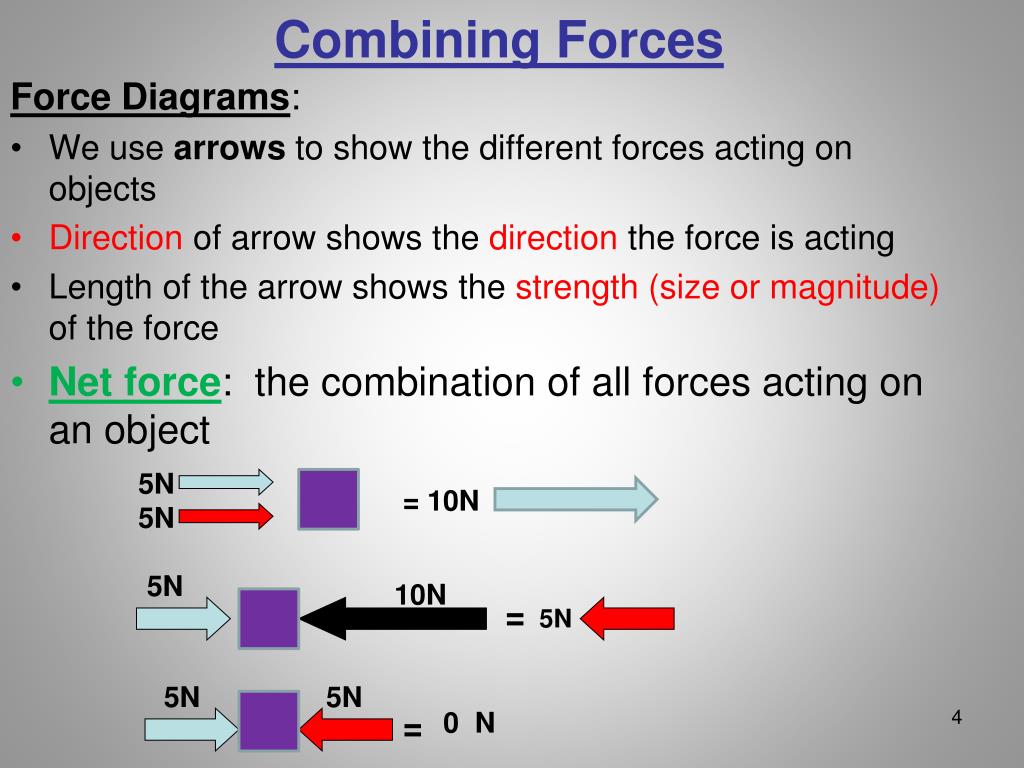 Combining Forces

Force Diagrams:

• We use arrows to show the different forces acting on objects

• Direction of arrow shows the direction the force is acting

• Length of the arrow shows the strength (size or magnitude) of the force

• Net force: the combination of all forces acting on an object

5N
5N
= 10N

5N
10N
= 5N

5N
5N
= 0 N

4